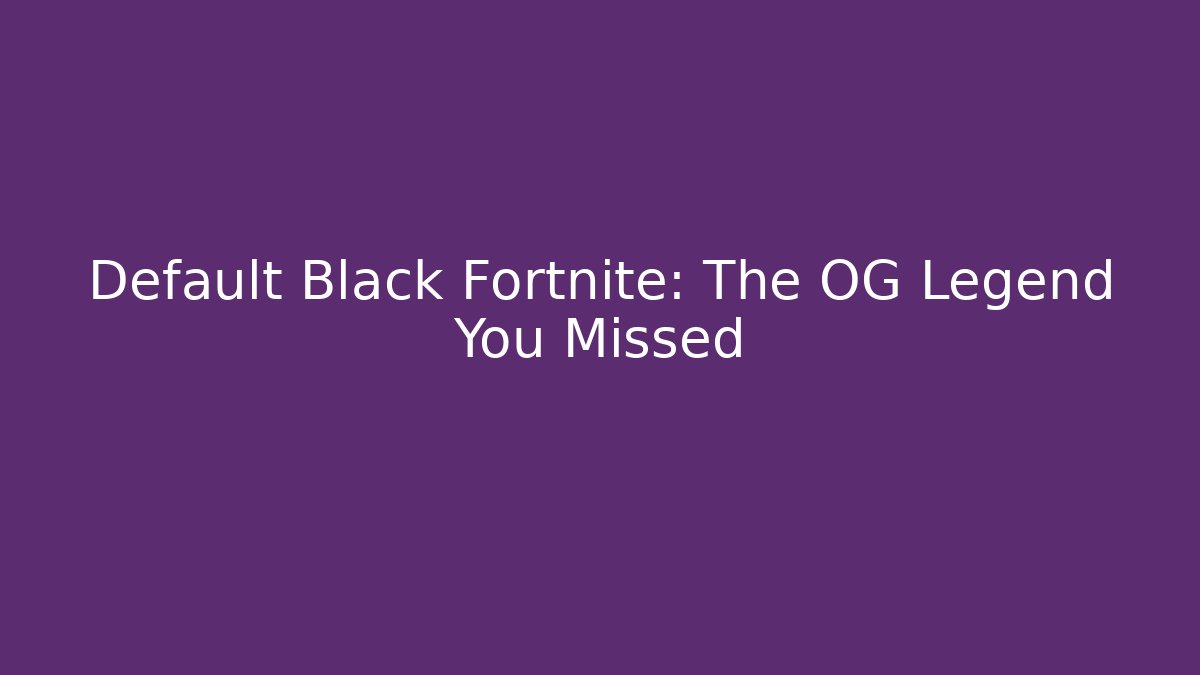 Default Black Fortnite: The OG Legend You Missed